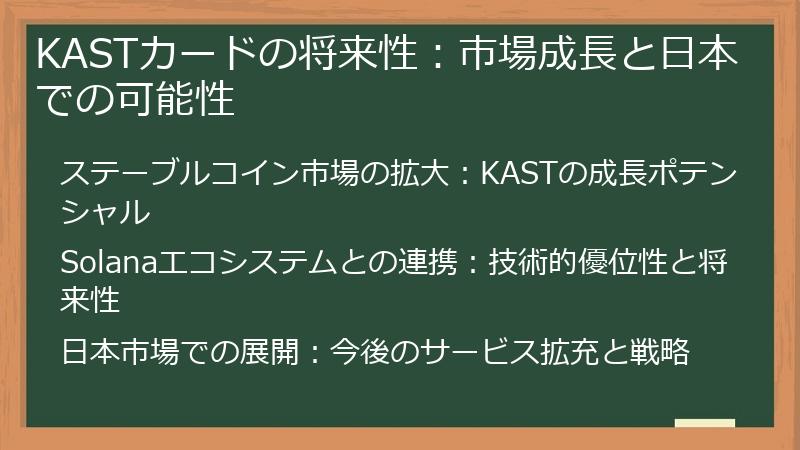 KASTカードの将来性：市場成長と日本での可能性

ステーブルコイン市場の拡大：KASTの成長ポテンシャル

Solanaエコシステムとの連携：技術的優位性と将来性

日本市場での展開：今後のサービス拡充と戦略